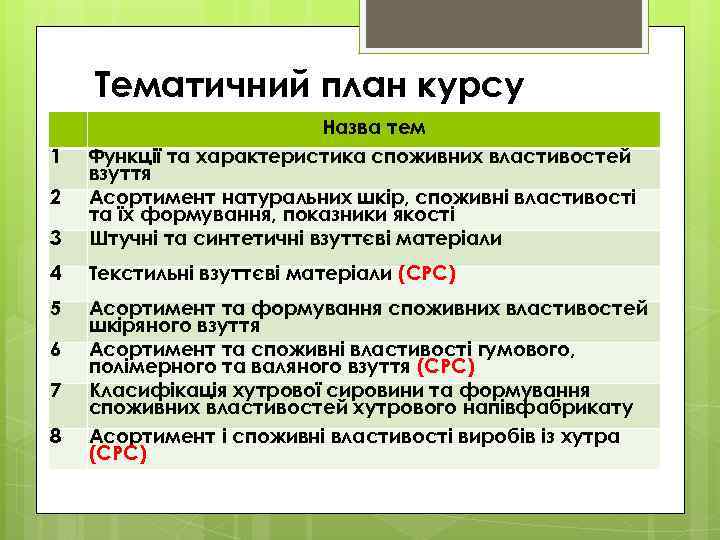 Тематичний план курсу

| | Назва тем |
|---|---|
| 1 | Функції та характеристика споживних властивостей взуття |
| 2 | Асортимент натуральних шкір, споживні властивості та їх формування, показники якості |
| 3 | Штучні та синтетичні взуттєві матеріали |
| 4 | Текстильні взуттєві матеріали (СРС) |
| 5 | Асортимент та формування споживних властивостей шкіряного взуття |
| 6 | Асортимент та споживні властивості гумового, полімерного та валяного взуття (СРС) |
| 7 | Класифікація хутрової сировини та формування споживних властивостей хутрового напівфабрикату |
| 8 | Асортимент і споживні властивості виробів із хутра (СРС) |